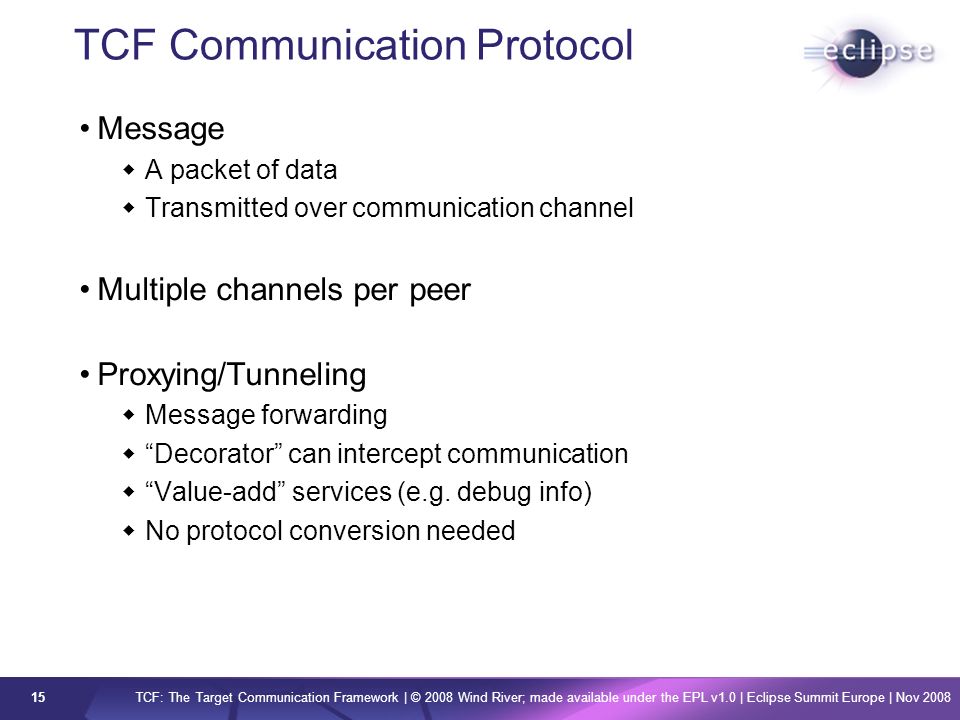 TCF Communication Protocol

eclipse

• Message
◆ A packet of data
◆ Transmitted over communication channel

• Multiple channels per peer

• Proxying/Tunneling
◆ Message forwarding
◆ “Decorator” can intercept communication
◆ “Value-add” services (e.g. debug info)
◆ No protocol conversion needed

15 TCF: The Target Communication Framework | © 2008 Wind River; made available under the EPL v1.0 | Eclipse Summit Europe | Nov 2008